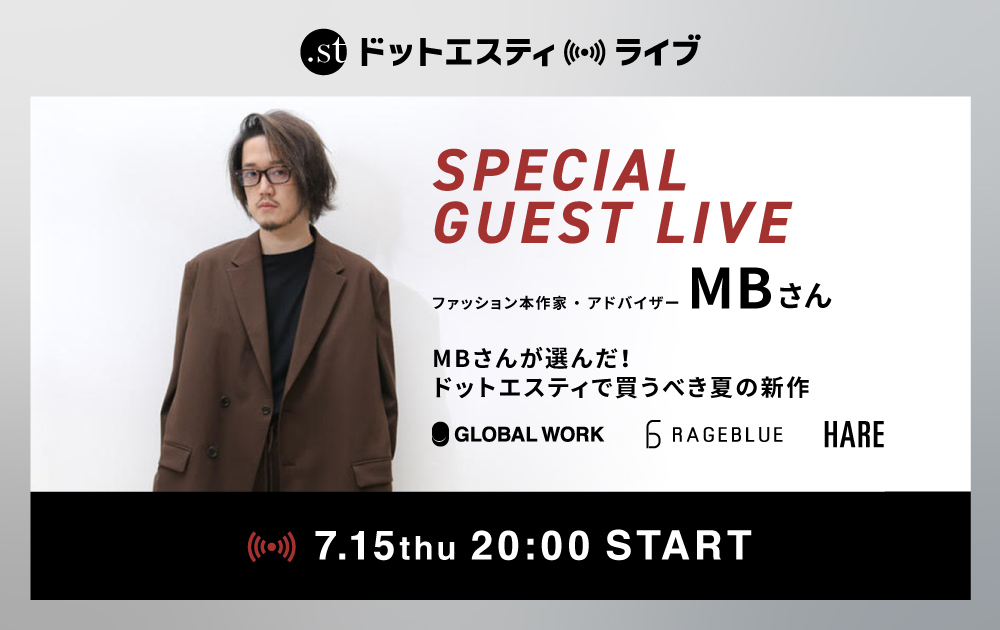 .st ドットエスティ ライブ

SPECIAL GUEST LIVE

ファッション本作家・アドバイザー MBさん

MBさんが選んだ！
ドットエスティで買うべき夏の新作

GLOBAL WORK RAGEBLUE HARE

7.15thu 20:00 START